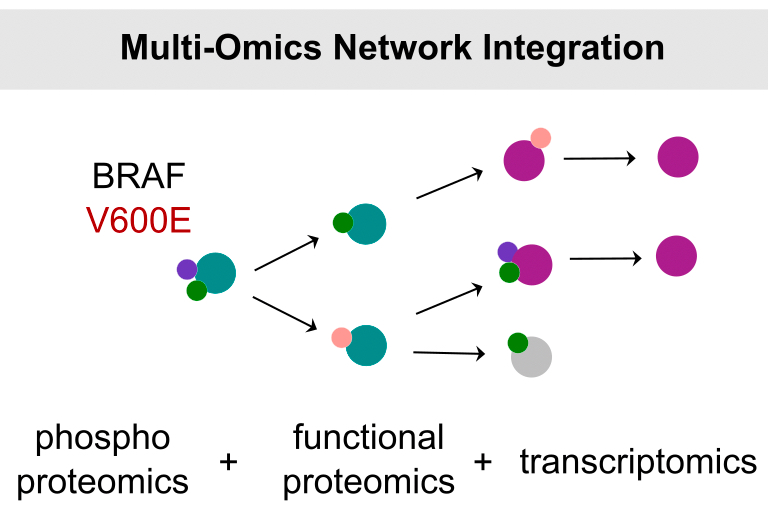 Multi-Omics Network Integration

BRAF
V600E

phospho proteomics + functional proteomics + transcriptomics